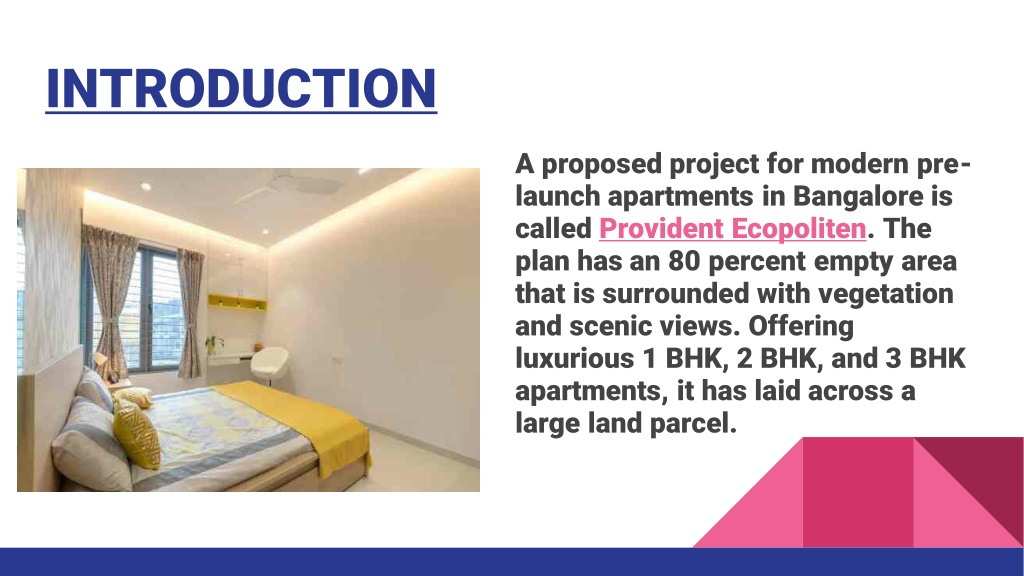 INTRODUCTION

A proposed project for modern pre-launch apartments in Bangalore is called Provident Ecopoliten. The plan has an 80 percent empty area that is surrounded with vegetation and scenic views. Offering luxurious 1 BHK, 2 BHK, and 3 BHK apartments, it has laid across a large land parcel.